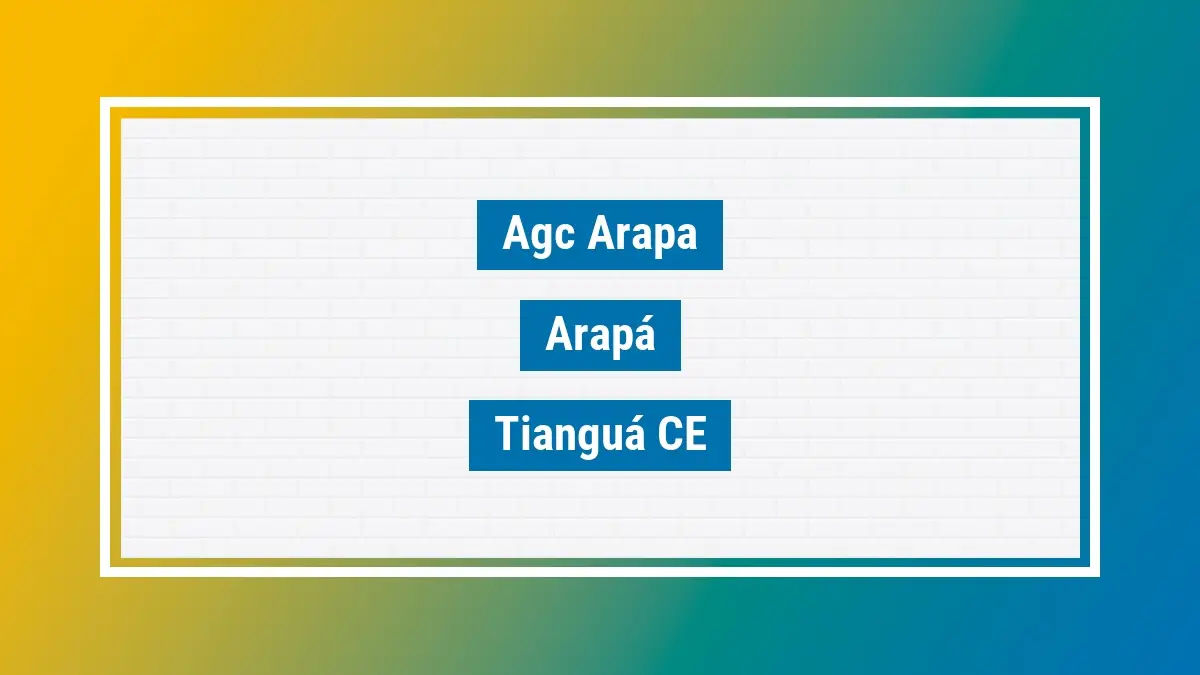 Agc Arapa

Arapá

Tianguá CE